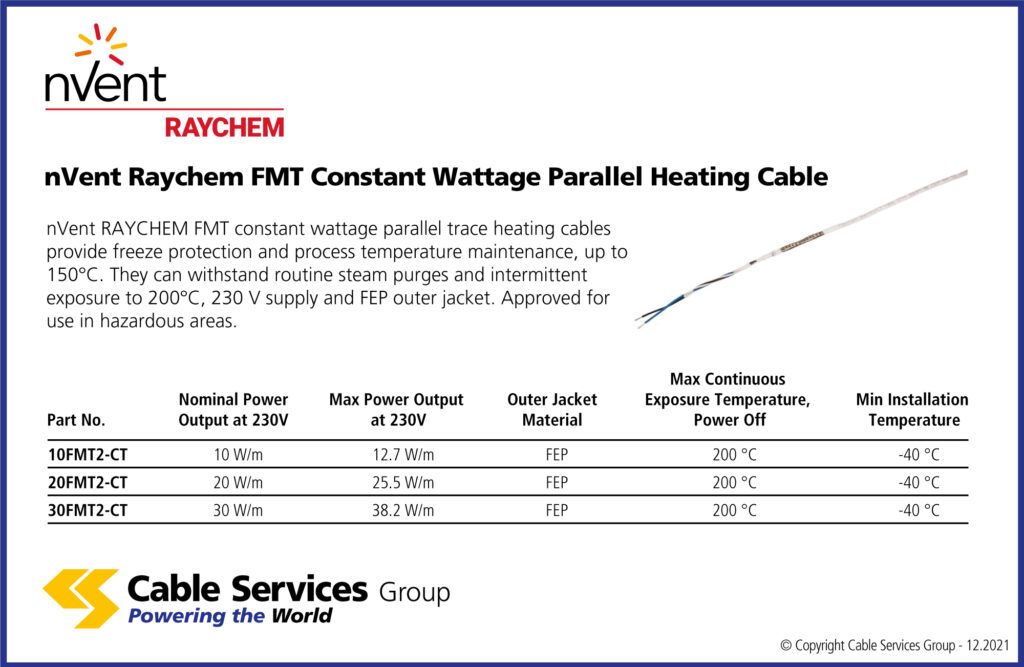 nVent
RAYCHEM

nVent Raychem FMT Constant Wattage Parallel Heating Cable

nVent RAYCHEM FMT constant wattage parallel trace heating cables provide freeze protection and process temperature maintenance, up to 150°C. They can withstand routine steam purges and intermittent exposure to 200°C, 230 V supply and FEP outer jacket. Approved for use in hazardous areas.

| Part No. | Nominal Power Output at 230V | Max Power Output at 230V | Outer Jacket Material | Max Continuous Exposure Temperature, Power Off | Min Installation Temperature |
|---|---|---|---|---|---|
| 10FMT2-CT | 10 W/m | 12.7 W/m | FEP | 200 °C | -40 °C |
| 20FMT2-CT | 20 W/m | 25.5 W/m | FEP | 200 °C | -40 °C |
| 30FMT2-CT | 30 W/m | 38.2 W/m | FEP | 200 °C | -40 °C |

Cable Services Group
Powering the World

© Copyright Cable Services Group - 12.2021